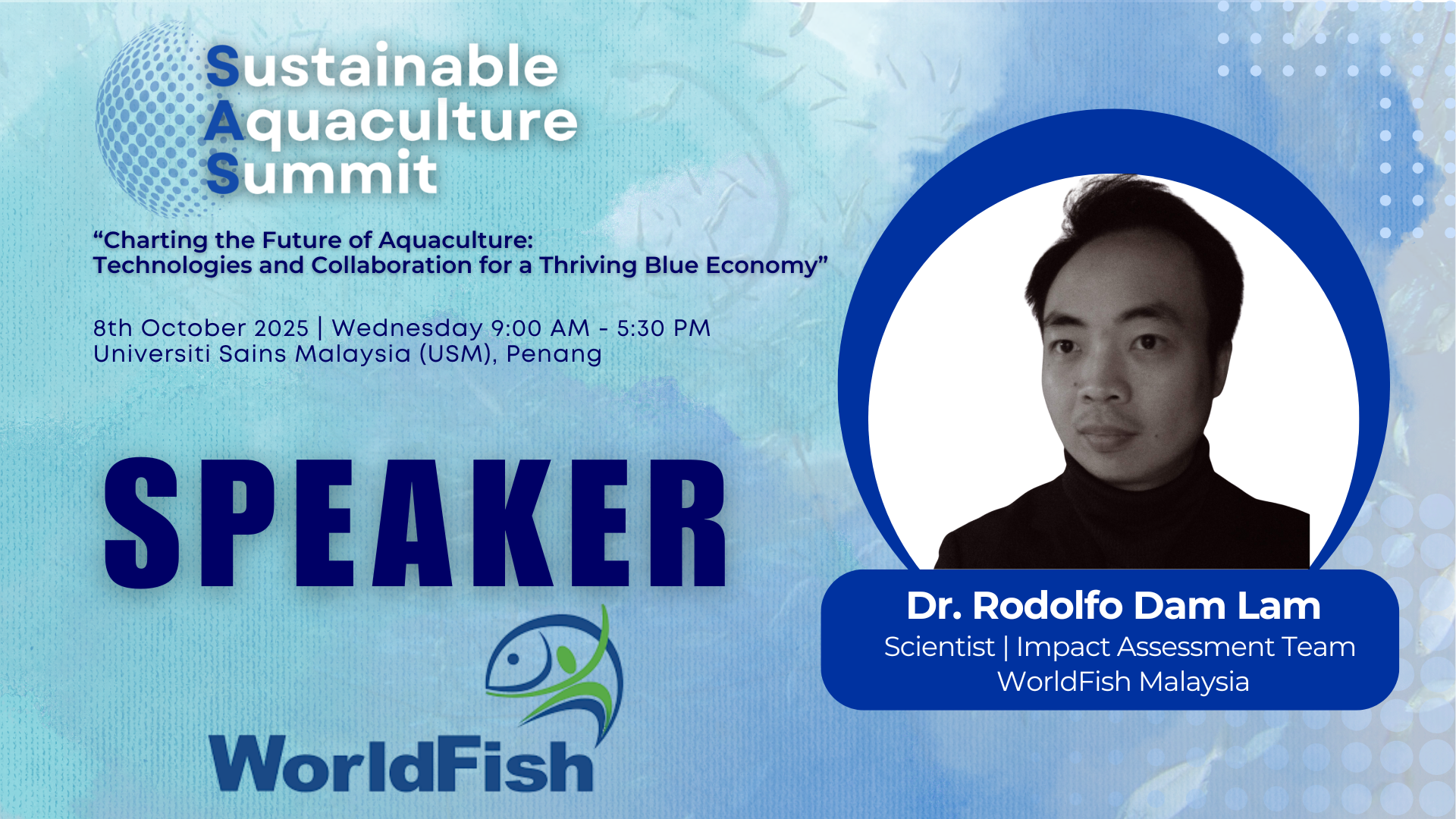 Sustainable
Aquaculture
Summit

“Charting the Future of Aquaculture:
Technologies and Collaboration for a Thriving Blue Economy”

8th October 2025 | Wednesday 9:00 AM - 5:30 PM
Universiti Sains Malaysia (USM), Penang

SPEAKER

WorldFish

Dr. Rodolfo Dam Lam
Scientist | Impact Assessment Team
WorldFish Malaysia